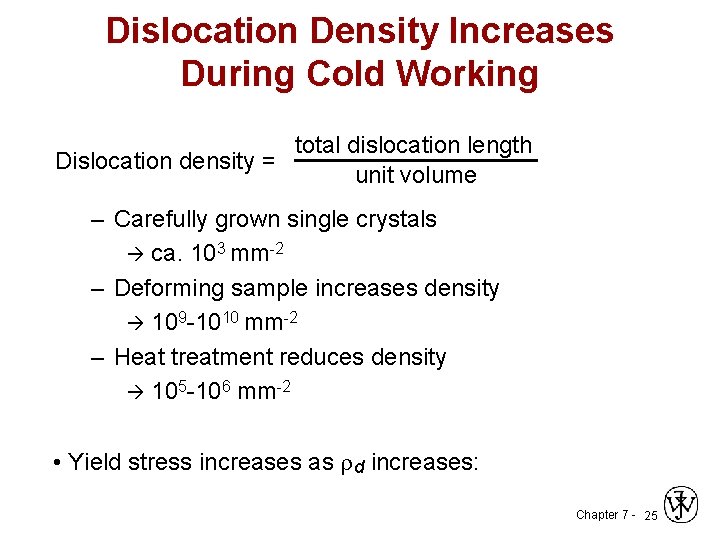 Dislocation Density Increases During Cold Working

Dislocation density = $\frac{\text{total dislocation length}}{\text{unit volume}}$

– Carefully grown single crystals

→ ca. $10^3$ mm$^{-2}$

– Deforming sample increases density

→ $10^9$-$10^{10}$ mm$^{-2}$

– Heat treatment reduces density

→ $10^5$-$10^6$ mm$^{-2}$

• Yield stress increases as $\rho_d$ increases:

Chapter 7 - 25